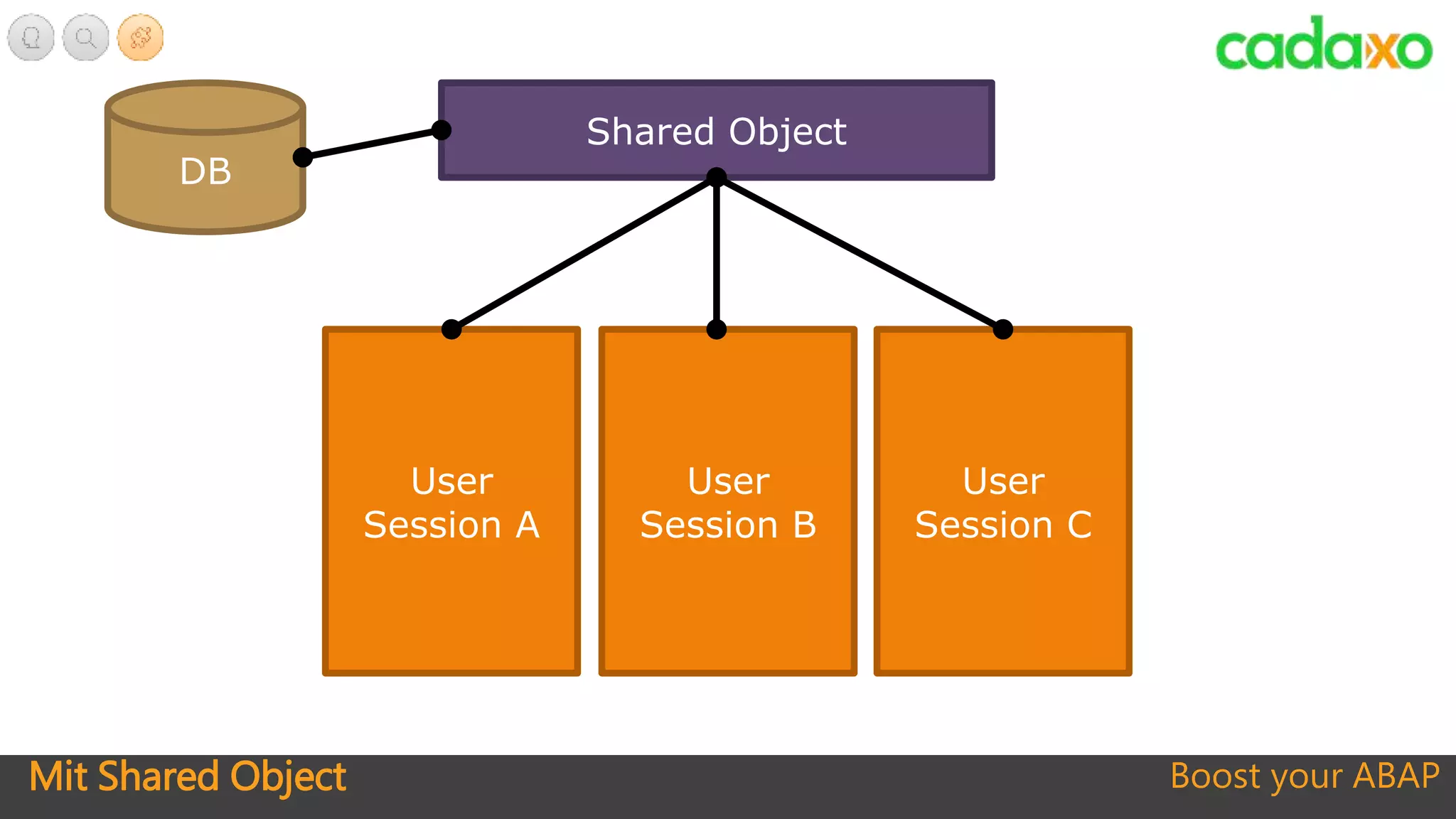 cadaxo

DB

Shared Object

User Session A

User Session B

User Session C

Mit Shared Object

Boost your ABAP